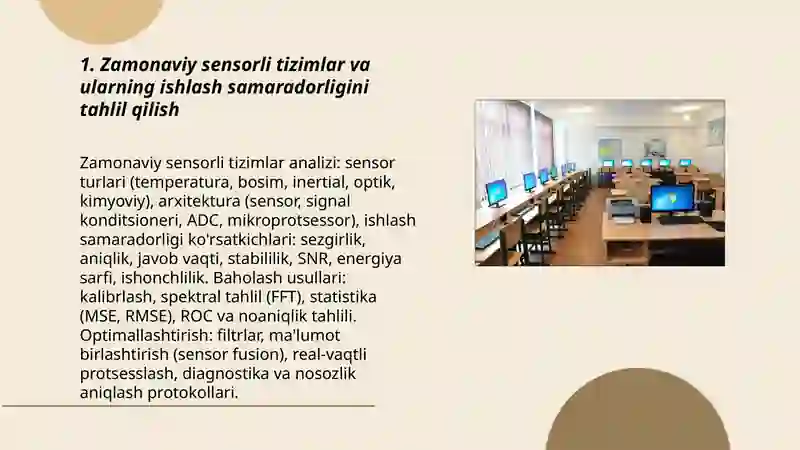 1. Zamonaviy sensorli tizimlar va ularning ishlash samaradorligini tahlil qilish

Zamonaviy sensorli tizimlar analizi: sensor turlari (temperatura, bosim, inertial, optik, kimyoviy), arxitektura (sensor, signal konditsioneri, ADC, mikroprotsessor), ishlash samaradorligi ko'rsatkichlari: sezgirlik, aniqlik, javob vaqti, stabililik, SNR, energiya sarfi, ishonchlilik. Baholash usullari: kalibrlash, spektral tahlil (FFT), statistika (MSE, RMSE), ROC va noaniqlik tahlili. Optimallashtirish: filtrlar, ma'lumot birlashtirish (sensor fusion), real-vaqtli protsesslash, diagnostika va nosozlik aniqlash protokollari.